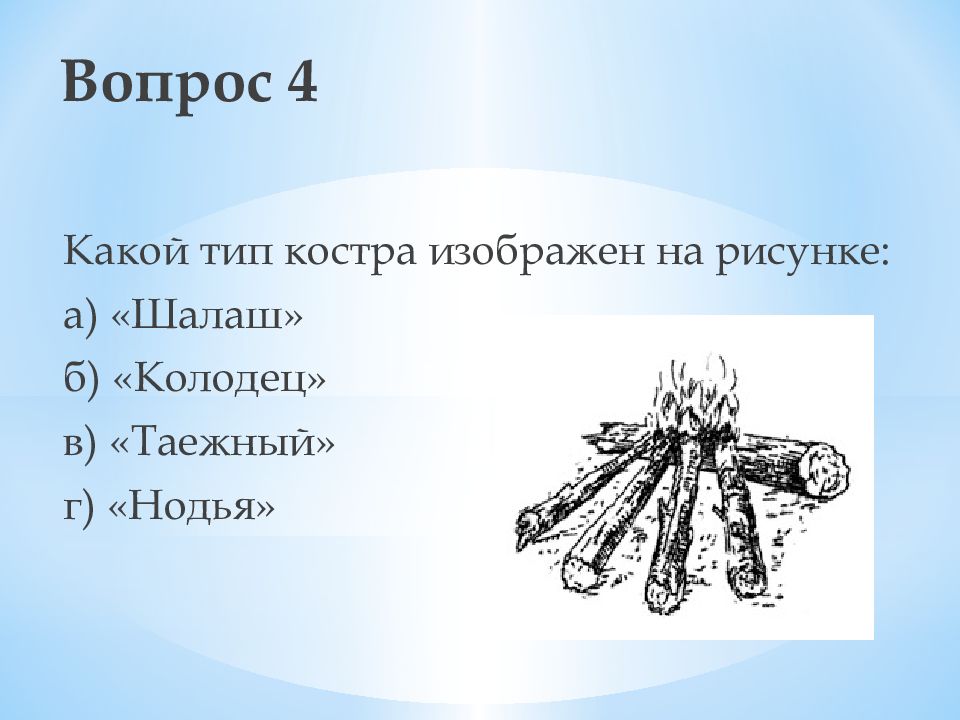 Вопрос 4

Какой тип костра изображен на рисунке:
а) «Шалаш»
б) «Колодец»
в) «Таежный»
г) «Нодья»